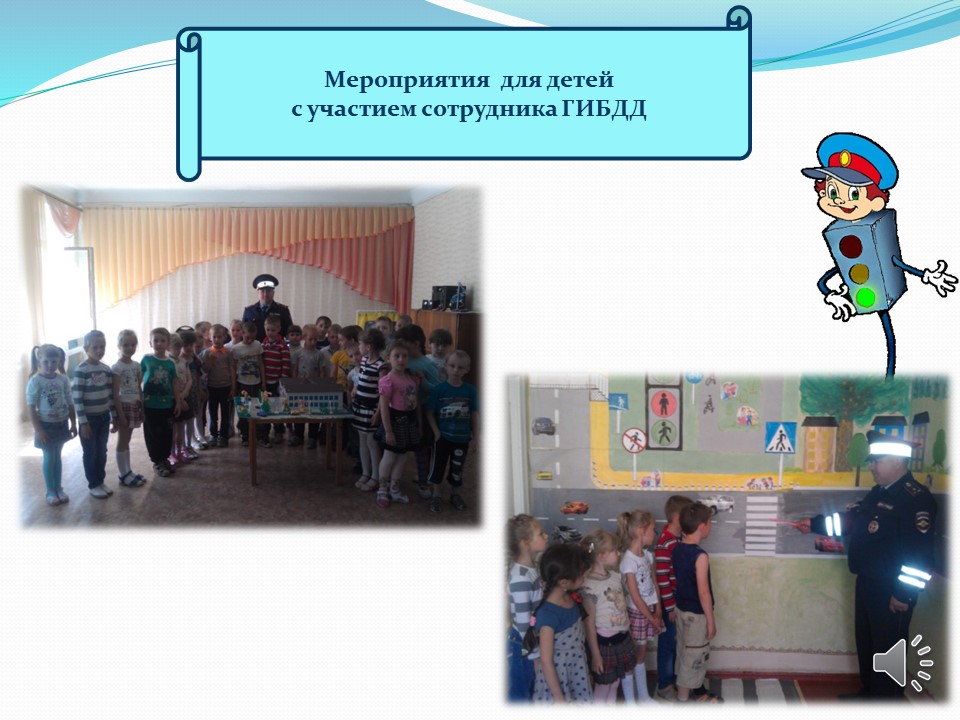 Мероприятия для детей
с участием сотрудника ГИБДД